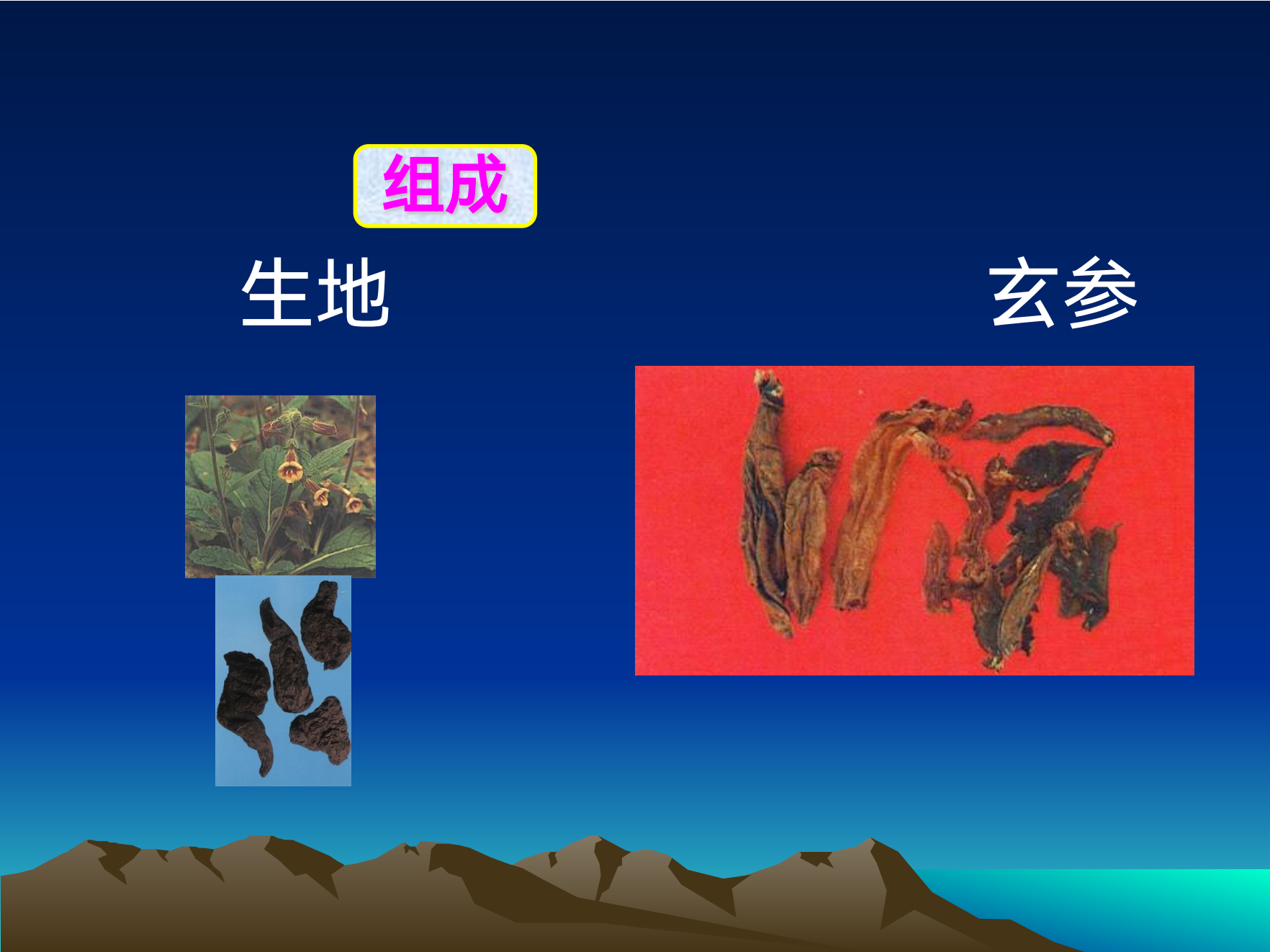 组成

生地

玄参